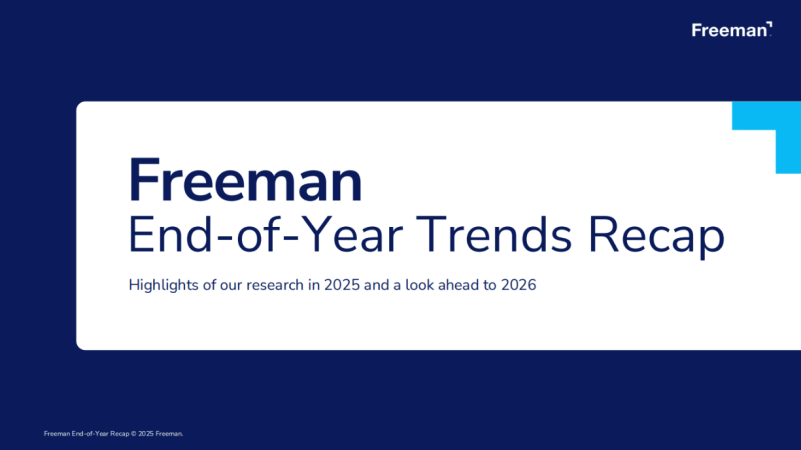 Freeman

Freeman
End-of-Year Trends Recap

Highlights of our research in 2025 and a look ahead to 2026

Freeman End-of-Year Recap © 2025 Freeman.